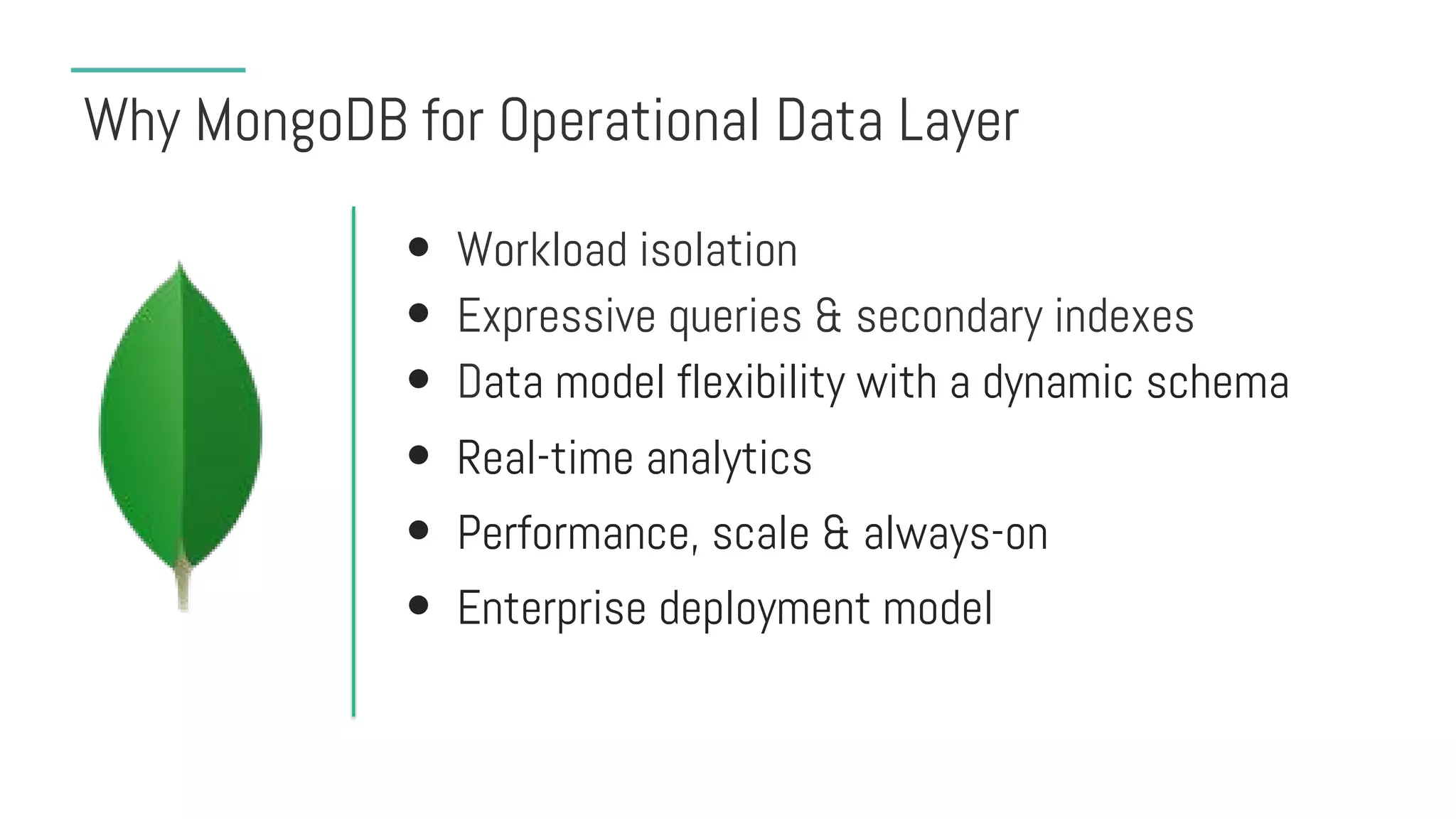 Why MongoDB for Operational Data Layer

- Workload isolation
- Expressive queries & secondary indexes
- Data model flexibility with a dynamic schema
- Real-time analytics
- Performance, scale & always-on
- Enterprise deployment model